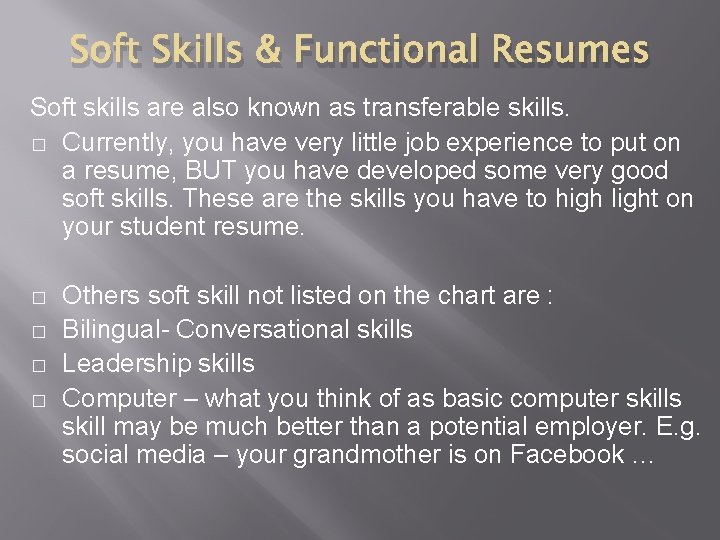 Soft Skills & Functional Resumes

Soft skills are also known as transferable skills.

□ Currently, you have very little job experience to put on a resume, BUT you have developed some very good soft skills. These are the skills you have to high light on your student resume.

□ Others soft skill not listed on the chart are :
□ Bilingual- Conversational skills
□ Leadership skills
□ Computer – what you think of as basic computer skills skill may be much better than a potential employer. E.g. social media – your grandmother is on Facebook …